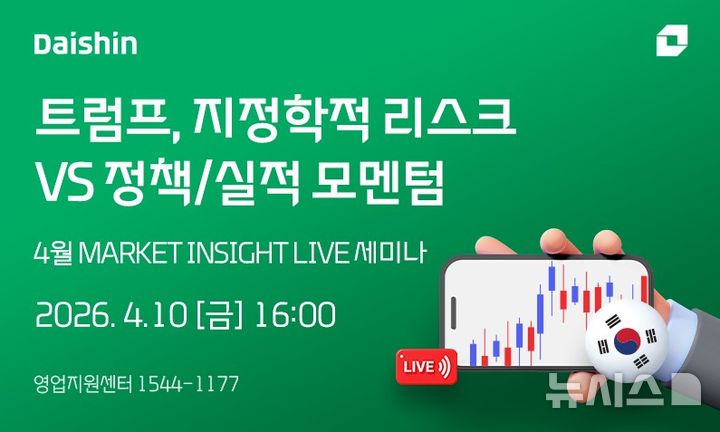 Daishin

트럼프, 지정학적 리스크 VS 정책/실적 모멘텀

4월 MARKET INSIGHT LIVE 세미나

2026. 4.10 [금] 16:00

영업지원센터 1544-1177

LIVE

뉴시스